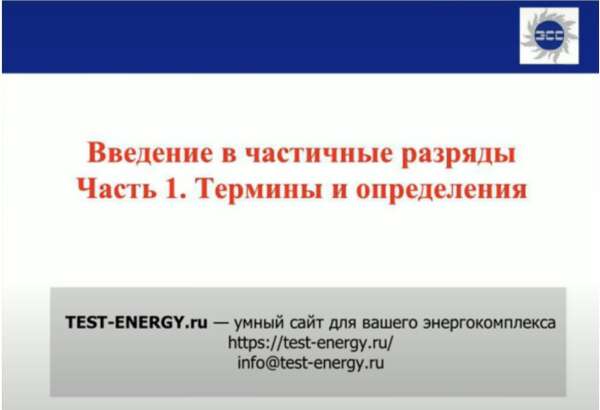 ЭСС

Введение в частичные разряды
Часть 1. Термины и определения

TEST-ENERGY.ru — умный сайт для вашего энергокомплекса
https://test-energy.ru/
info@test-energy.ru